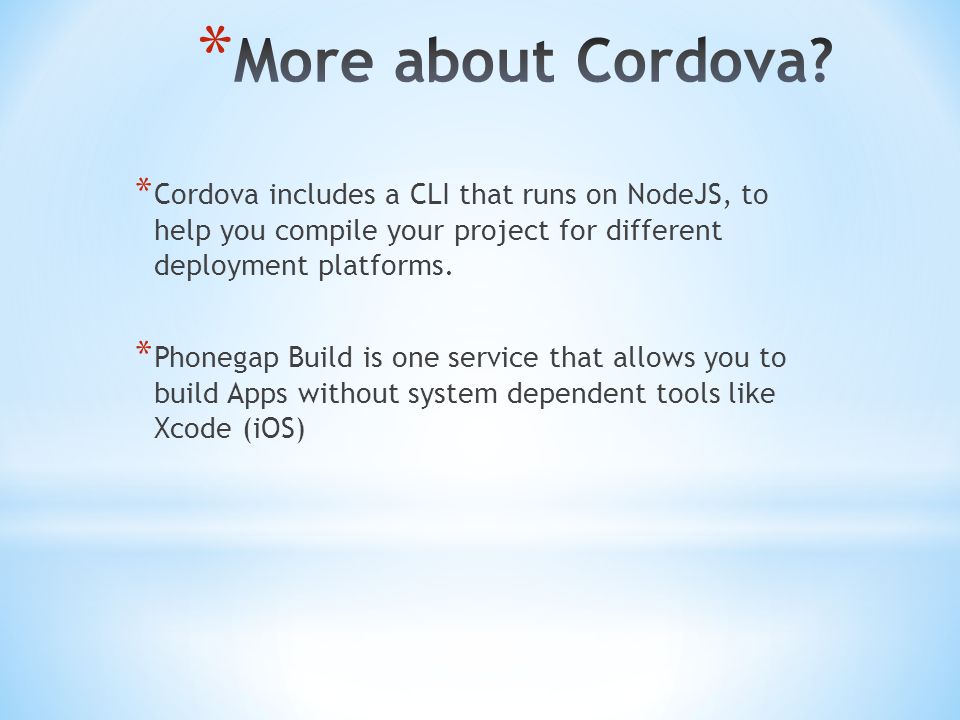 *More about Cordova?

*Cordova includes a CLI that runs on NodeJS, to help you compile your project for different deployment platforms.

*Phonegap Build is one service that allows you to build Apps without system dependent tools like Xcode (iOS)